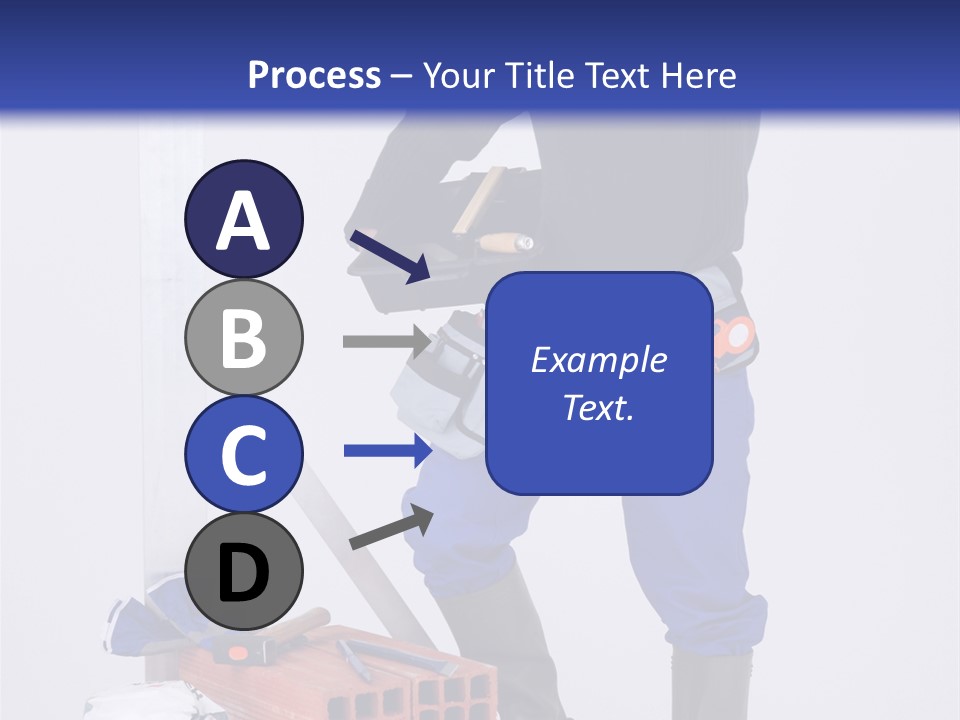 Process – Your Title Text Here

A

B

C

D

Example Text.